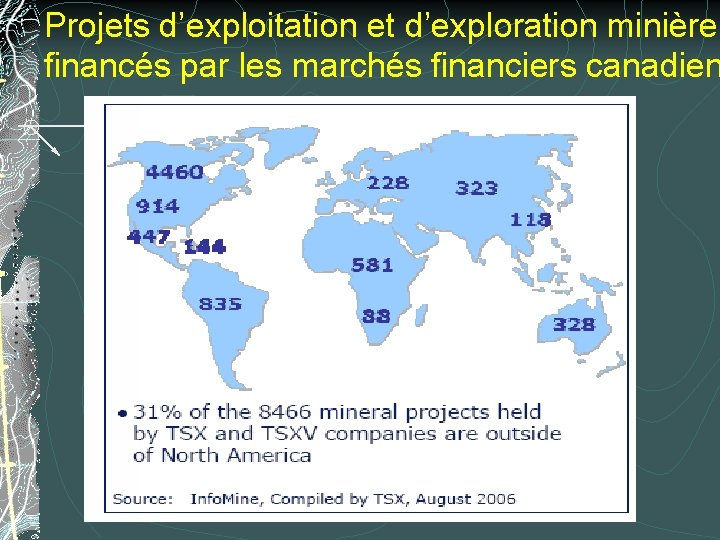 Projets d'exploitation et d'exploration minière
financés par les marchés financiers canadien

4460
914
447
144
835
228
323
118
581
88
328

• 31% of the 8466 mineral projects held by TSX and TSXV companies are outside of North America

Source: InfoMine, Compiled by TSX, August 2006